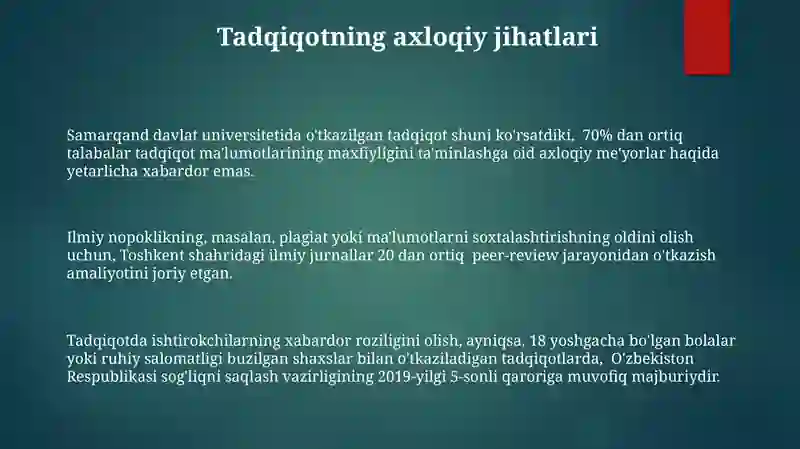 Tadqiqotning axloqiy jihatlari

Samarqand davlat universitetida o'tkazilgan tadqiqot shuni ko'rsatdiki, 70% dan ortiq talabalar tadqiqot ma'lumotlarining maxfiyligini ta'minlashga oid axloqiy me'yorlar haqida yetarlicha xabardor emas.

Ilmiy nopoklikning, masalan, plagiat yoki ma'lumotlarni soxtalashtirishning oldini olish uchun, Toshkent shahridagi ilmiy jurnallar 20 dan ortiq peer-review jarayonidan o'tkazish amaliyotini joriy etgan.

Tadqiqotda ishtirokchilarning xabardor roziligini olish, ayniqsa, 18 yoshgacha bo'lgan bolalar yoki ruhiy salomatligi buzilgan shaxslar bilan o'tkaziladigan tadqiqotlarda, O'zbekiston Respublikasi sog'liqni saqlash vazirligining 2019-yilgi 5-sonli qaroriga muvofiq majburiydir.